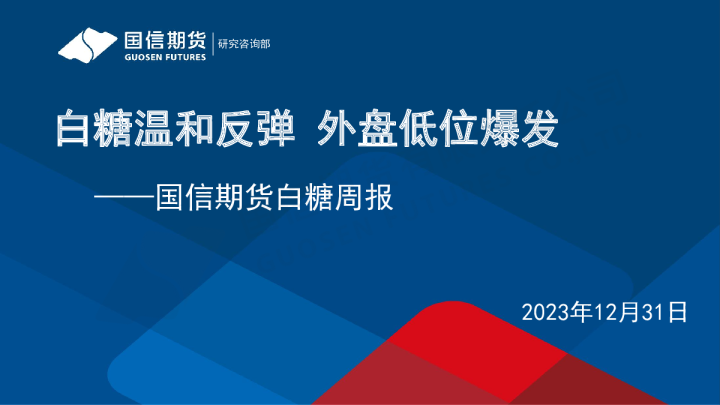 国信期货
GUOSEN FUTURES
研究咨询部

白糖温和反弹 外盘低位爆发

——国信期货白糖周报

2023年12月31日